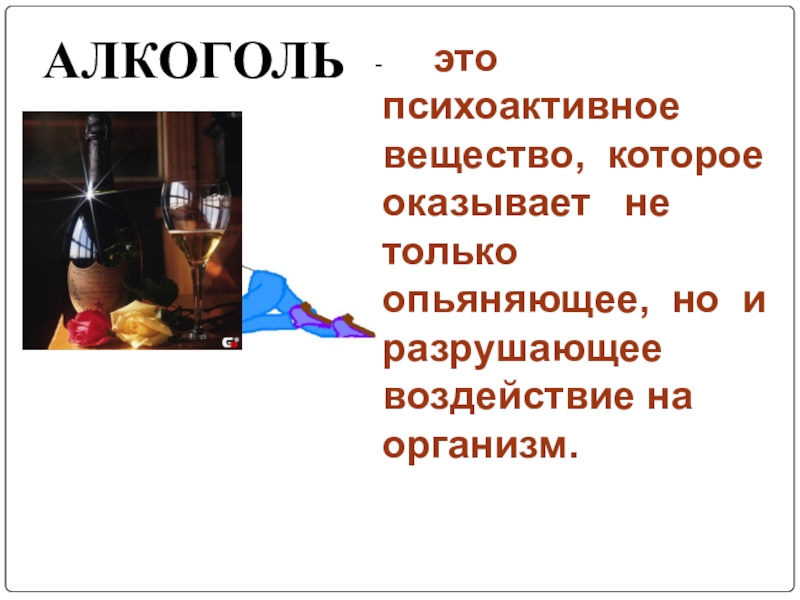 АЛКОГОЛЬ - это психоактивное вещество, которое оказывает не только опьяняющее, но и разрушающее воздействие на организм.